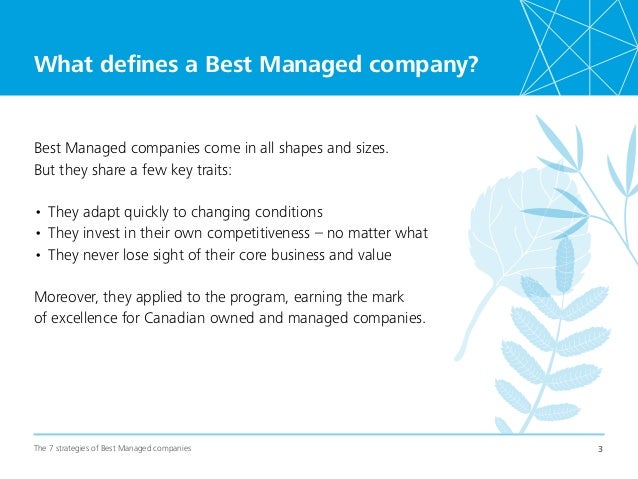 What defines a Best Managed company?

Best Managed companies come in all shapes and sizes. But they share a few key traits:

• They adapt quickly to changing conditions
• They invest in their own competitiveness – no matter what
• They never lose sight of their core business and value

Moreover, they applied to the program, earning the mark of excellence for Canadian owned and managed companies.

The 7 strategies of Best Managed companies

3